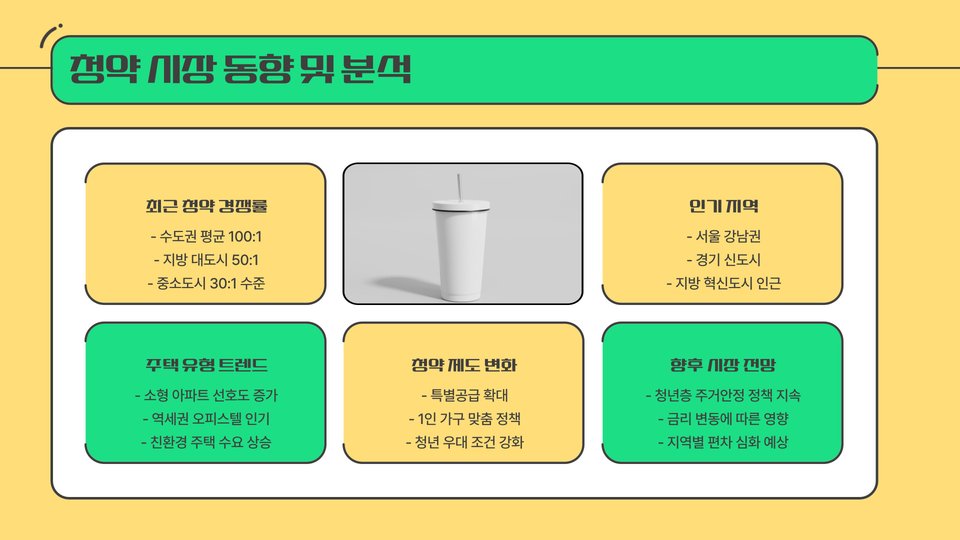 청약 시장 동향 및 분석

최근 청약 경쟁률

- 수도권 평균 100:1
- 지방 대도시 50:1
- 중소도시 30:1 수준

인기 지역

- 서울 강남권
- 경기 신도시
- 지방 혁신도시 인근

주택 유형 트렌드

- 소형 아파트 선호도 증가
- 역세권 오피스텔 인기
- 친환경 주택 수요 상승

청약 제도 변화

- 특별공급 확대
- 1인 가구 맞춤 정책
- 청년 우대 조건 강화

향후 시장 전망

- 청년층 주거안정 정책 지속
- 금리 변동에 따른 영향
- 지역별 편차 심화 예상